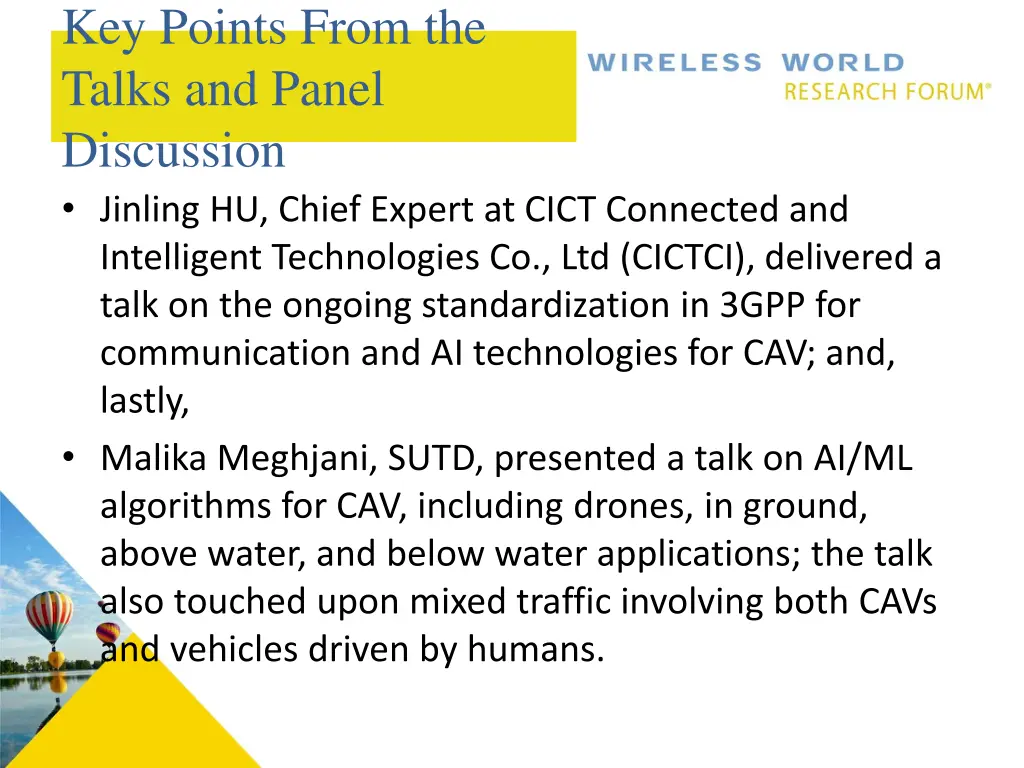 Key Points From the Talks and Panel Discussion

WIRELESS WORLD RESEARCH FORUM®

• Jinling HU, Chief Expert at CICT Connected and Intelligent Technologies Co., Ltd (CICTCI), delivered a talk on the ongoing standardization in 3GPP for communication and AI technologies for CAV; and, lastly,
• Malika Meghjani, SUTD, presented a talk on AI/ML algorithms for CAV, including drones, in ground, above water, and below water applications; the talk also touched upon mixed traffic involving both CAVs and vehicles driven by humans.